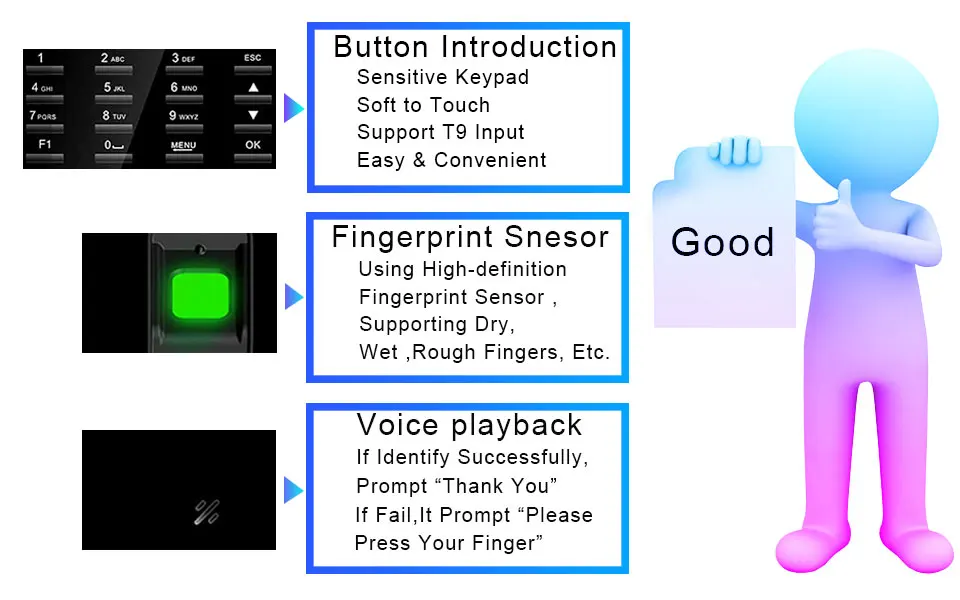 1
2 ABC
3 DEF
ESC
4 GHI
5 JKL
6 MNO
▲
7 PQRS
8 TUV
9 WXYZ
▼
F1
0
MENU
OK

Button Introduction
Sensitive Keypad
Soft to Touch
Support T9 Input
Easy & Convenient

Fingerprint Snesor
Using High-definition Fingerprint Sensor , Supporting Dry, Wet ,Rough Fingers, Etc.

Voice playback
If Identify Successfully, Prompt “Thank You”
If Fail,It Prompt “Please Press Your Finger”

Good